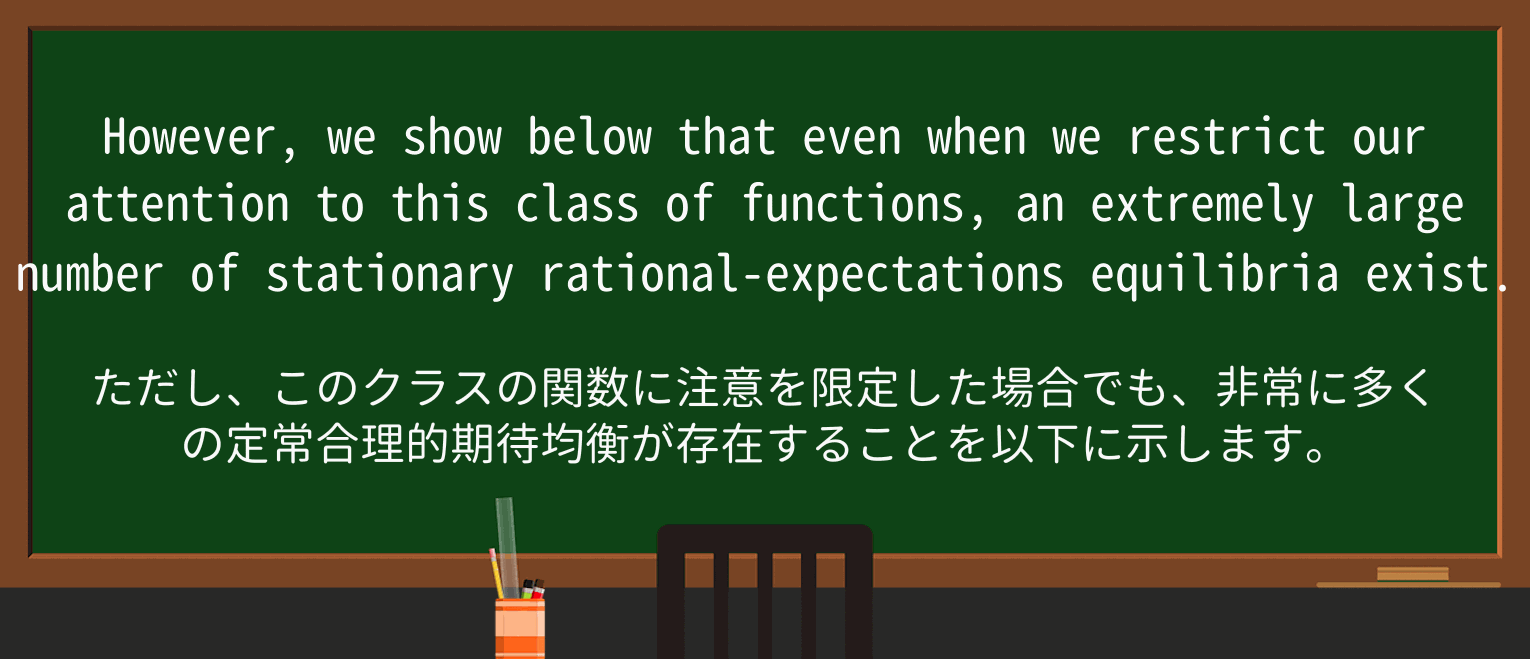 However, we show below that even when we restrict our attention to this class of functions, an extremely large number of stationary rational-expectations equilibria exist.

ただし、このクラスの関数に注意を限定した場合でも、非常に多くの定常合理的期待均衡が存在することを以下に示します。